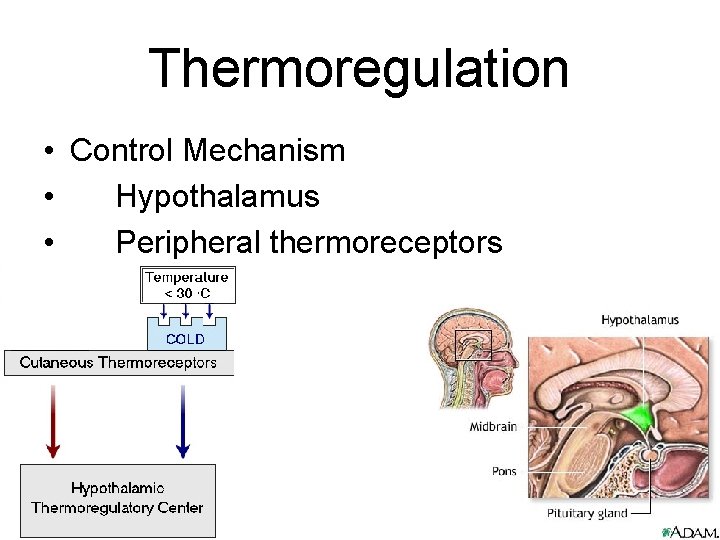 Thermoregulation

• Control Mechanism
• Hypothalamus
• Peripheral thermoreceptors

Temperature < 30 °C

COLD

Cutaneous Thermoreceptors

Hypothalamic Thermoregulatory Center

Hypothalamus

Midbrain

Pons

Pituitary gland

A.D.A.M.